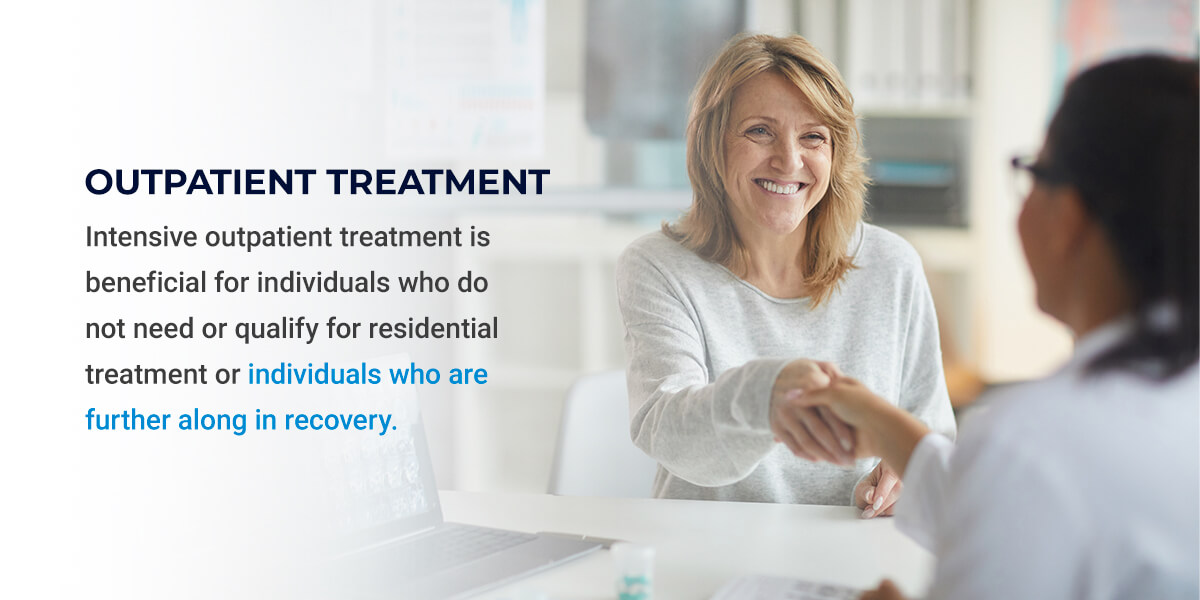 OUTPATIENT TREATMENT

Intensive outpatient treatment is beneficial for individuals who do not need or qualify for residential treatment or individuals who are further along in recovery.